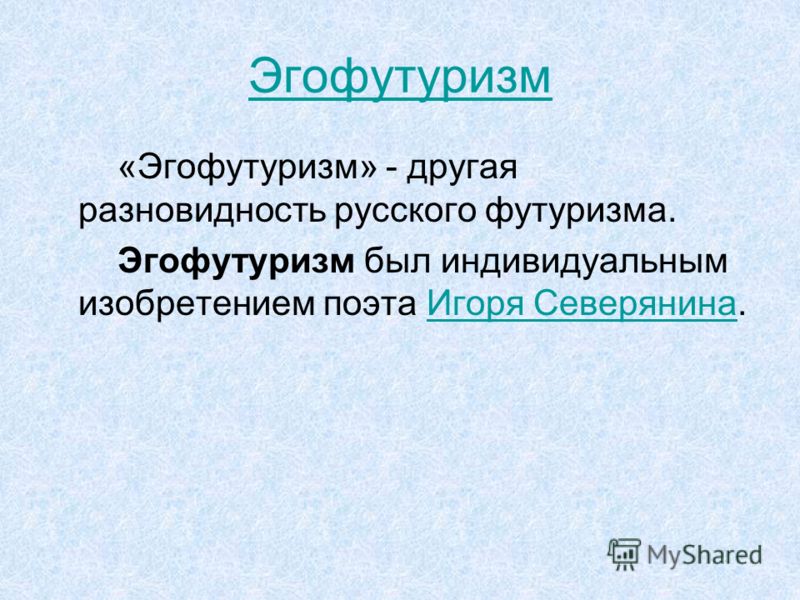 Эгофутуризм

«Эгофутуризм» - другая разновидность русского футуризма.

Эгофутуризм был индивидуальным изобретением поэта Игоря Северянина.

MyShared